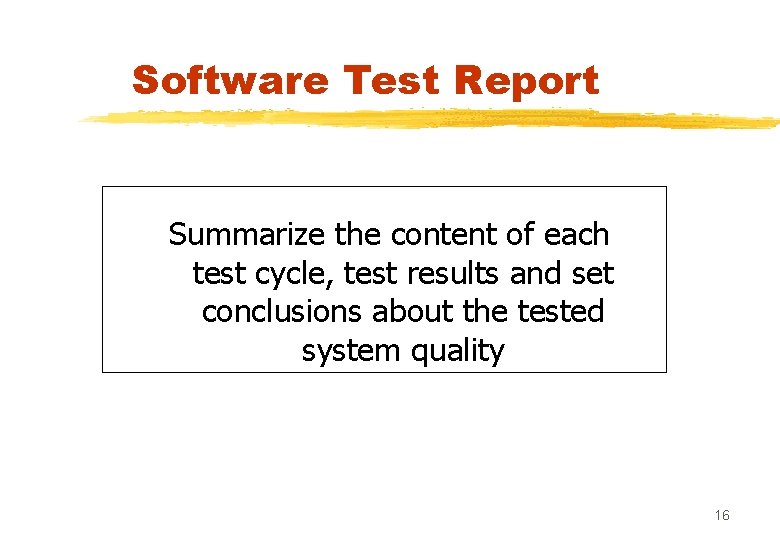 Software Test Report

Summarize the content of each test cycle, test results and set conclusions about the tested system quality

16